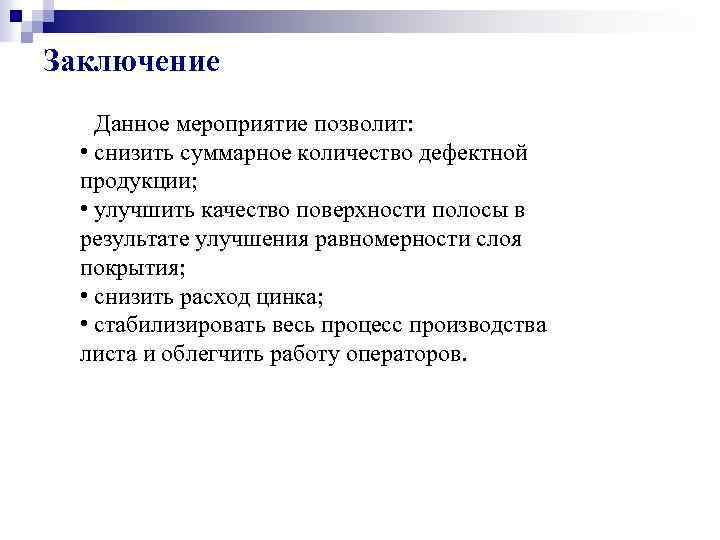 Заключение

Данное мероприятие позволит:
• снизить суммарное количество дефектной продукции;
• улучшить качество поверхности полосы в результате улучшения равномерности слоя покрытия;
• снизить расход цинка;
• стабилизировать весь процесс производства листа и облегчить работу операторов.